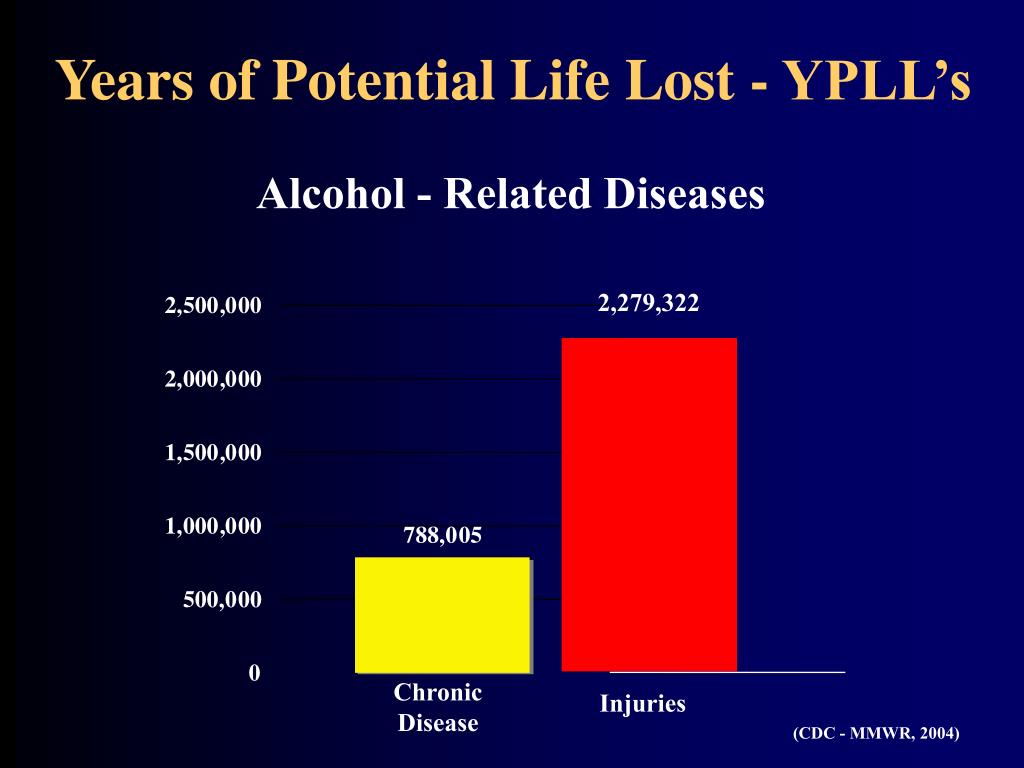 Years of Potential Life Lost - YPLL's

Alcohol - Related Diseases

2,500,000
2,000,000
1,500,000
1,000,000
500,000
0

788,005
2,279,322

Chronic Disease

Injuries

(CDC - MMWR, 2004)